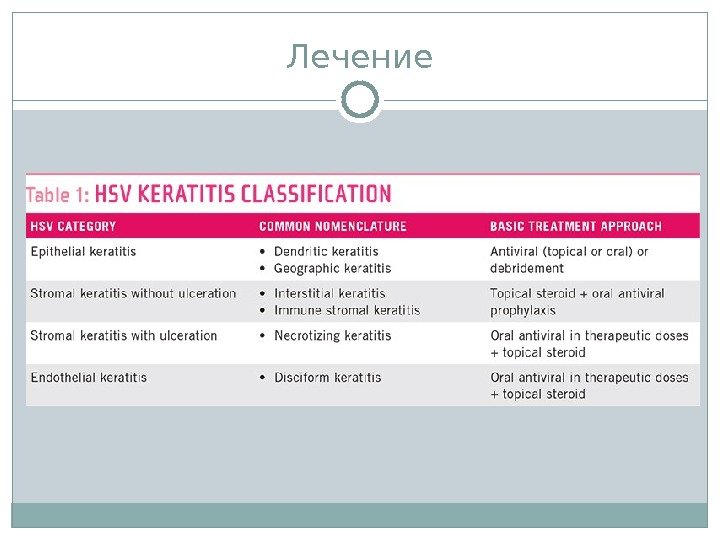 Лечение

Table 1: HSV KERATITIS CLASSIFICATION

| HSV CATEGORY | COMMON NOMENCLATURE | BASIC TREATMENT APPROACH |
|---|---|---|
| Epithelial keratitis | • Dendritic keratitis • Geographic keratitis | Antiviral (topical or oral) or debridement |
| Stromal keratitis without ulceration | • Interstitial keratitis • Immune stromal keratitis | Topical steroid + oral antiviral prophylaxis |
| Stromal keratitis with ulceration | • Necrotizing keratitis | Oral antiviral in therapeutic doses + topical steroid |
| Endothelial keratitis | • Disciform keratitis | Oral antiviral in therapeutic doses + topical steroid |